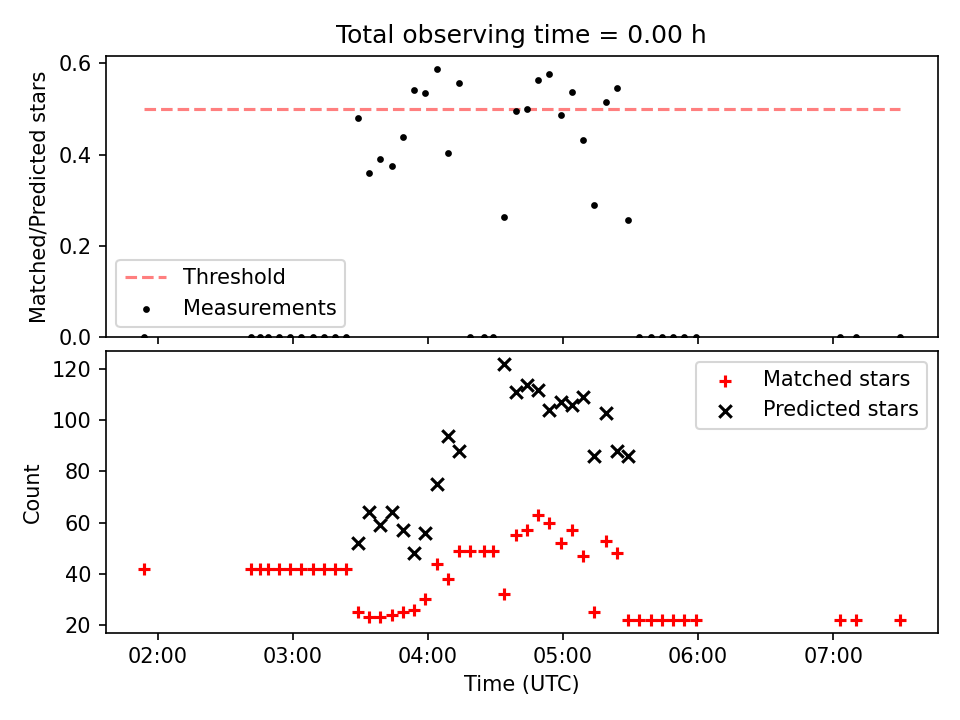 Total observing time = 0.00 h

Matched/Predicted stars

0.6
0.4
0.2
0.0

Threshold
Measurements

Count

120
100
80
60
40
20

Matched stars
Predicted stars

02:00
03:00
04:00
05:00
06:00
07:00

Time (UTC)